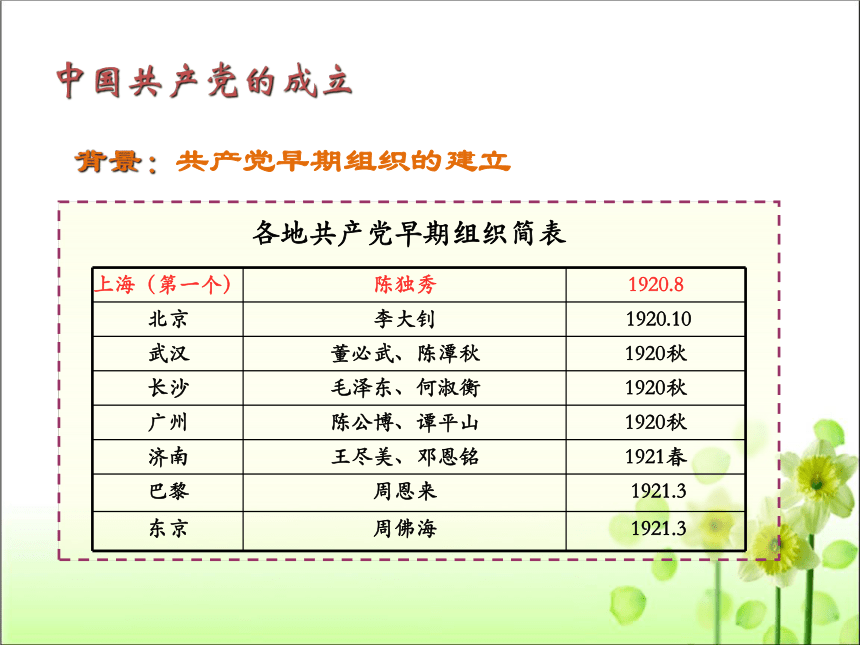 中国共产党的成立

背景：共产党早期组织的建立

各地共产党早期组织简表

| 上海（第一个） | 陈独秀 | 1920.8 |
|---|---|---|
| 北京 | 李大钊 | 1920.10 |
| 武汉 | 董必武、陈潭秋 | 1920秋 |
| 长沙 | 毛泽东、何淑衡 | 1920秋 |
| 广州 | 陈公博、谭平山 | 1920秋 |
| 济南 | 王尽美、邓恩铭 | 1921春 |
| 巴黎 | 周恩来 | 1921.3 |
| 东京 | 周佛海 | 1921.3 |